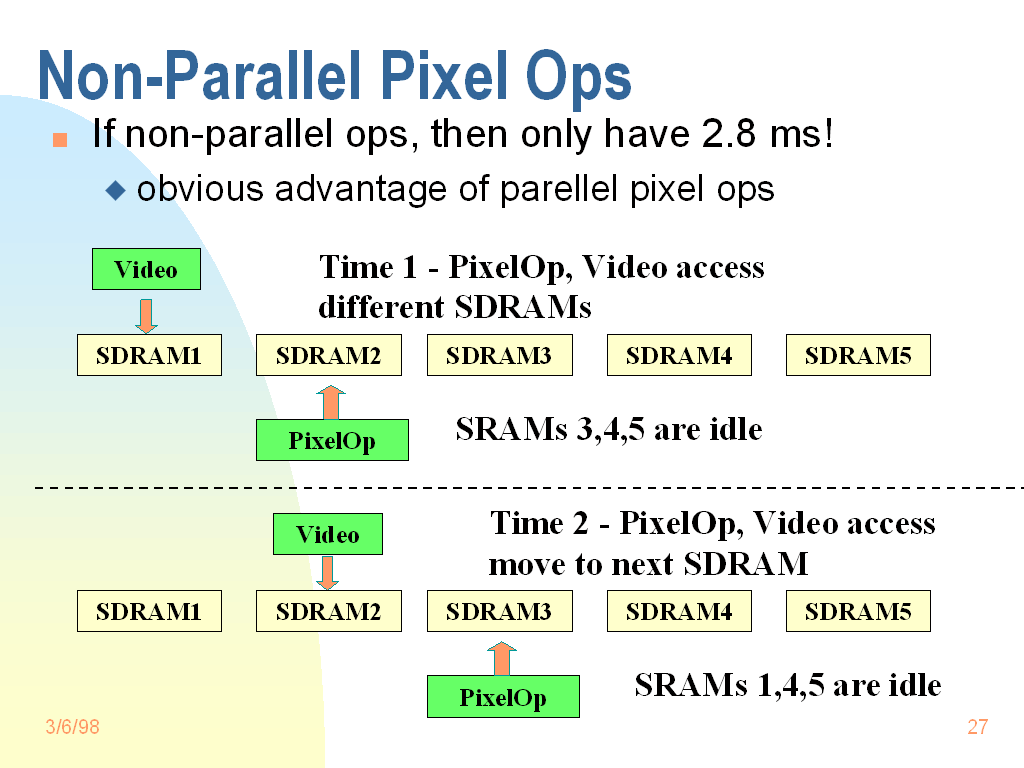 Non-Parallel Pixel Ops

If non-parallel ops, then only have 2.8 ms!

obvious advantage of parellel pixel ops

Video

Time 1 - PixelOp, Video access different SDRAMs

SDRAM1 SDRAM2 SDRAM3 SDRAM4 SDRAM5

PixelOp

SRAMs 3,4,5 are idle

Video

Time 2 - PixelOp, Video access move to next SDRAM

SDRAM1 SDRAM2 SDRAM3 SDRAM4 SDRAM5

PixelOp

SRAMs 1,4,5 are idle

3/6/98

27